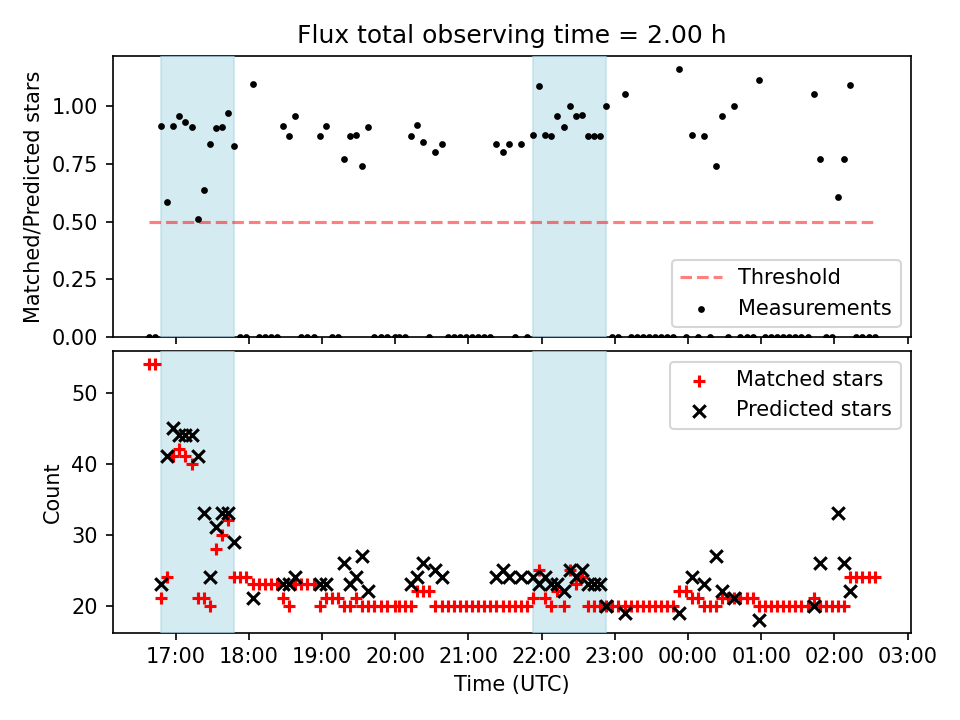 Flux total observing time = 2.00 h

Matched/Predicted stars

1.00
0.75
0.50
0.25
0.00

Threshold
Measurements

Count

50
40
30
20

Matched stars
Predicted stars

17:00 18:00 19:00 20:00 21:00 22:00 23:00 00:00 01:00 02:00 03:00

Time (UTC)